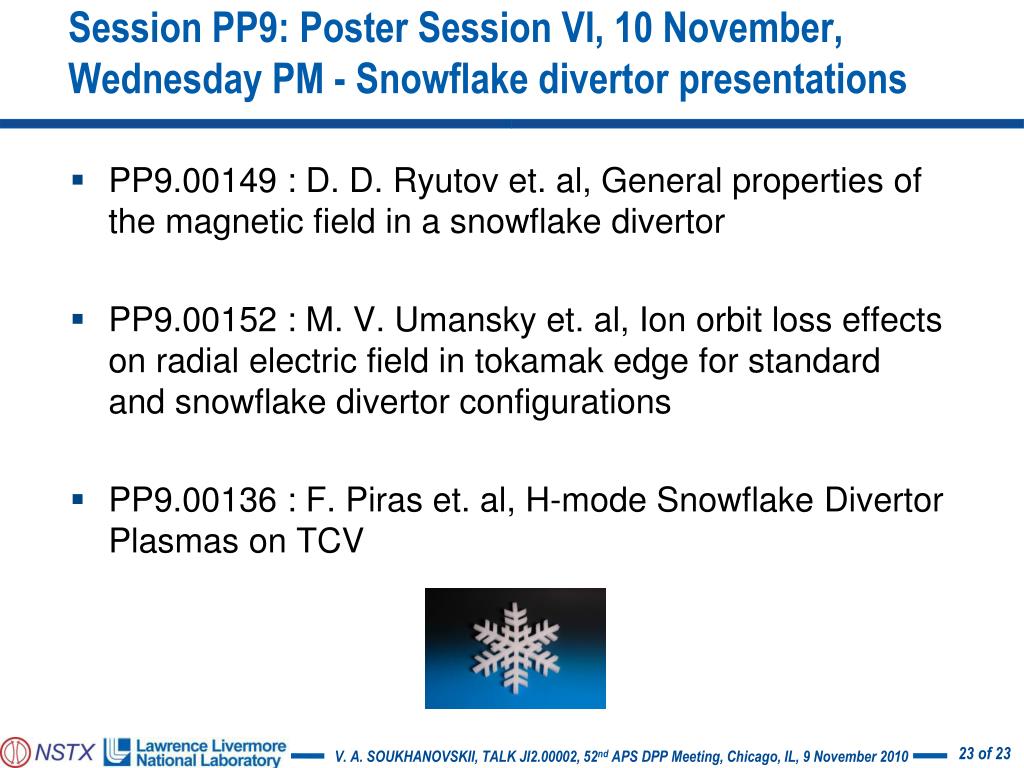 Session PP9: Poster Session VI, 10 November, Wednesday PM - Snowflake divertor presentations

▪ PP9.00149 : D. D. Ryutov et. al, General properties of the magnetic field in a snowflake divertor

▪ PP9.00152 : M. V. Umansky et. al, Ion orbit loss effects on radial electric field in tokamak edge for standard and snowflake divertor configurations

▪ PP9.00136 : F. Piras et. al, H-mode Snowflake Divertor Plasmas on TCV

NSTX Lawrence Livermore National Laboratory V. A. SOUKHANOVSKII, TALK JI2.00002, 52$^{nd}$ APS DPP Meeting, Chicago, IL, 9 November 2010 23 of 23